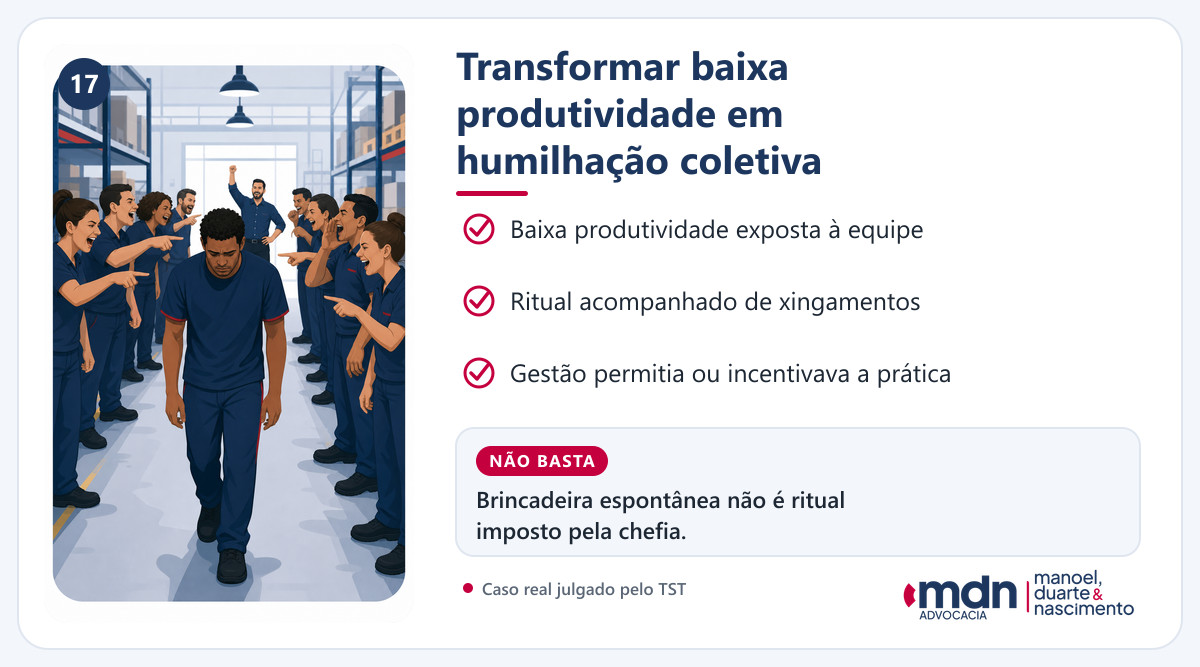 17

Transformar baixa produtividade em humilhação coletiva

Baixa produtividade exposta à equipe

Ritual acompanhado de xingamentos

Gestão permitia ou incentivava a prática

NÃO BASTA

Brincadeira espontânea não é ritual imposto pela chefia.

Caso real julgado pelo TST

mdn ADVOCACIA manoel, duarte & nascimento